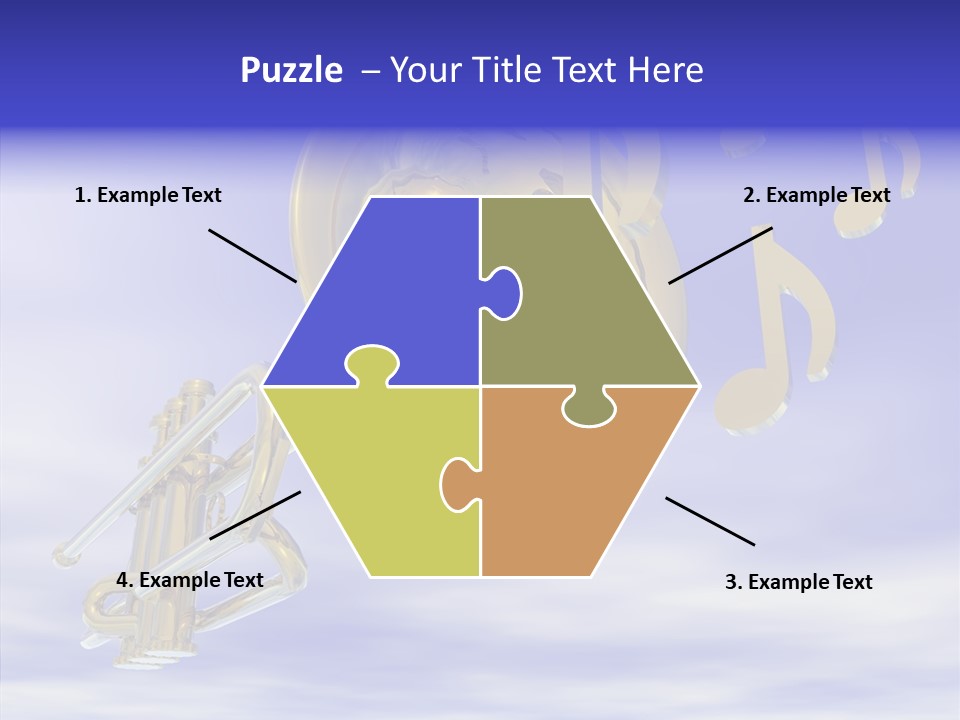 Puzzle – Your Title Text Here

1. Example Text

2. Example Text

4. Example Text

3. Example Text